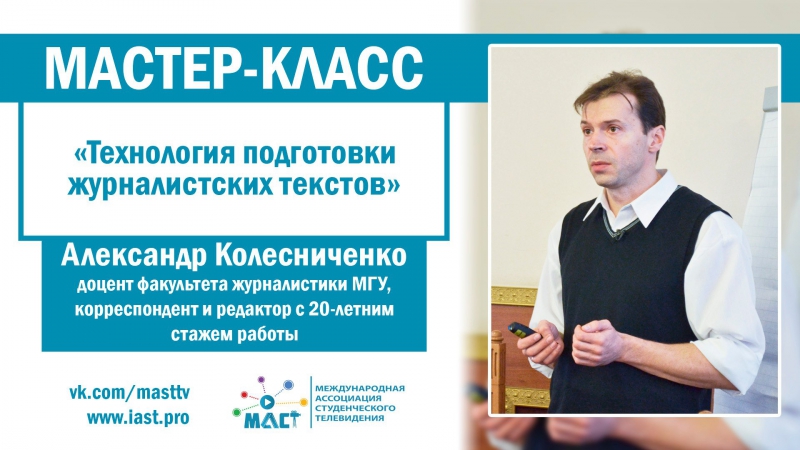 МАСТЕР-КЛАСС

«Технология подготовки журналистских текстов»

Александр Колесниченко
доцент факультета журналистики МГУ, корреспондент и редактор с 20-летним стажем работы

vk.com/masttv
www.iast.pro

МАСТ
МЕЖДУНАРОДНАЯ АССОЦИАЦИЯ СТУДЕНЧЕСКОГО ТЕЛЕВИДЕНИЯ